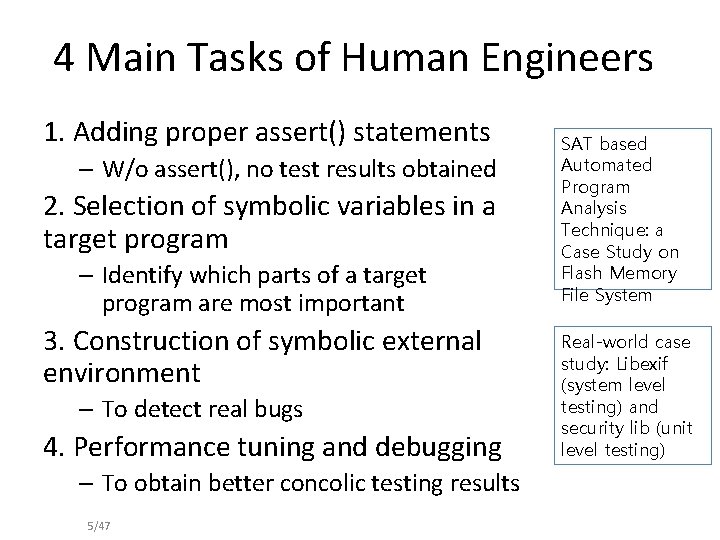 4 Main Tasks of Human Engineers

1. Adding proper assert() statements

– W/o assert(), no test results obtained

2. Selection of symbolic variables in a target program

– Identify which parts of a target program are most important

3. Construction of symbolic external environment

– To detect real bugs

4. Performance tuning and debugging

– To obtain better concolic testing results

SAT based Automated Program Analysis Technique: a Case Study on Flash Memory File System

Real-world case study: Libexif (system level testing) and security lib (unit level testing)

5/47